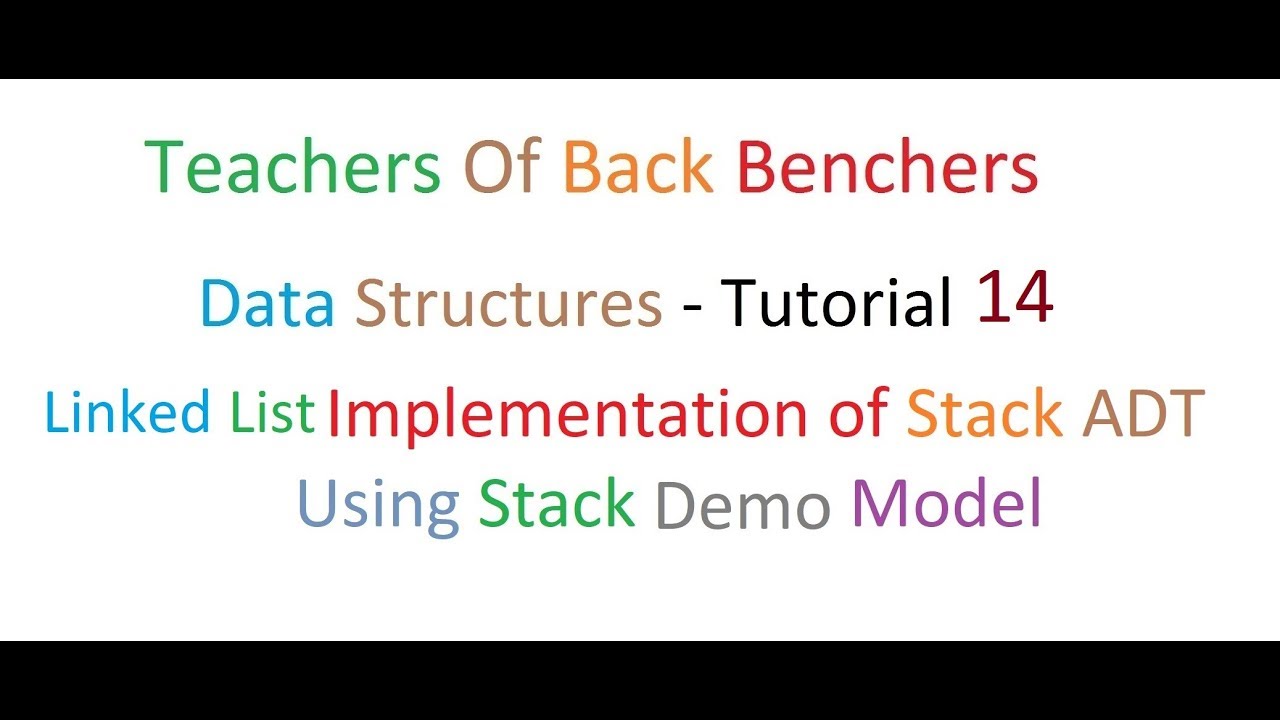 Teachers Of Back Benchers

Data Structures - Tutorial 14

Linked List Implementation of Stack ADT Using Stack Demo Model